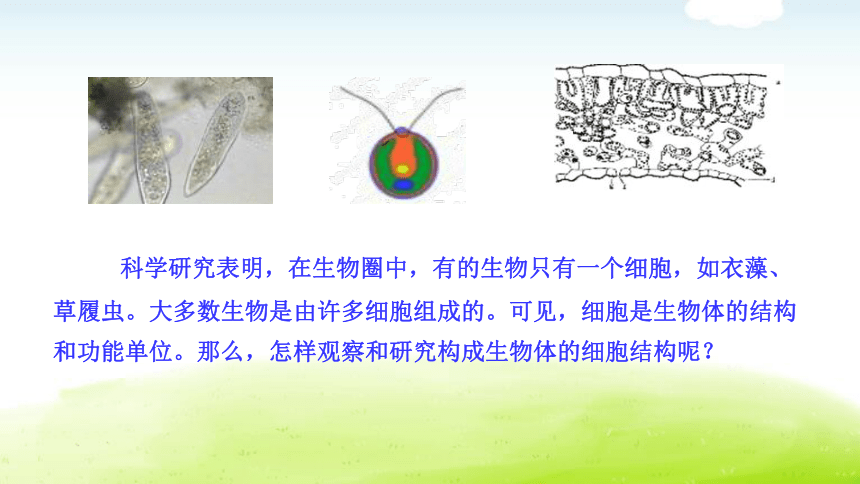 科学研究表明，在生物圈中，有的生物只有一个细胞，如衣藻、草履虫。大多数生物是由许多细胞组成的。可见，细胞是生物体的结构和功能单位。那么，怎样观察和研究构成生物体的细胞结构呢？